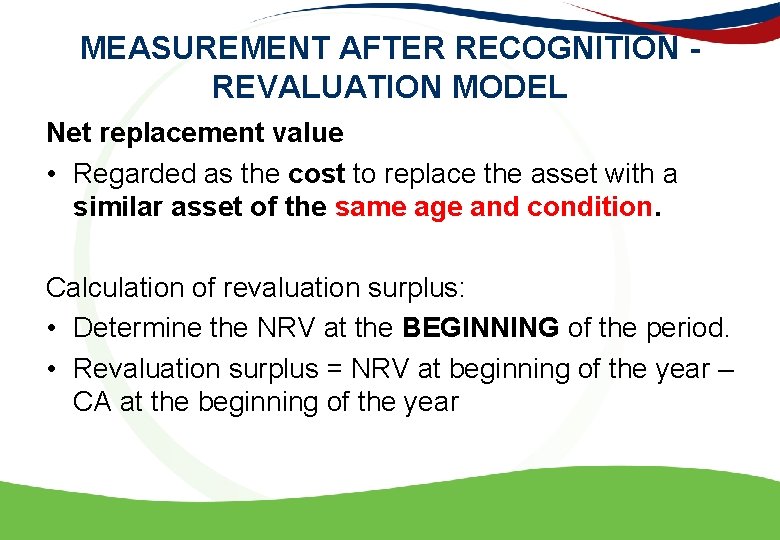 MEASUREMENT AFTER RECOGNITION - REVALUATION MODEL

Net replacement value

• Regarded as the cost to replace the asset with a similar asset of the same age and condition.

Calculation of revaluation surplus:

• Determine the NRV at the BEGINNING of the period.
• Revaluation surplus = NRV at beginning of the year – CA at the beginning of the year